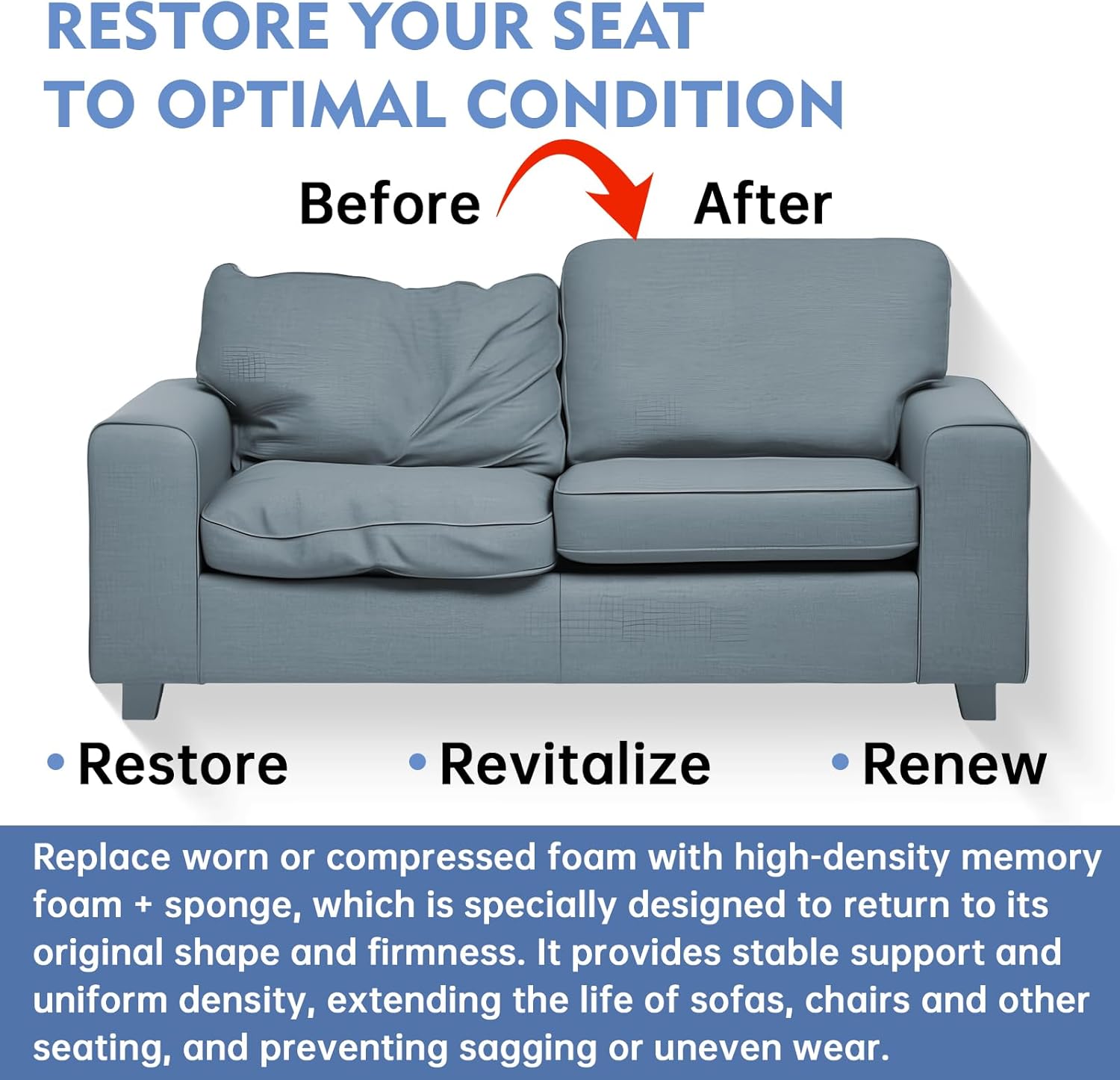 RESTORE YOUR SEAT TO OPTIMAL CONDITION

Before

After

• Restore • Revitalize • Renew

Replace worn or compressed foam with high-density memory foam + sponge, which is specially designed to return to its original shape and firmness. It provides stable support and uniform density, extending the life of sofas, chairs and other seating, and preventing sagging or uneven wear.